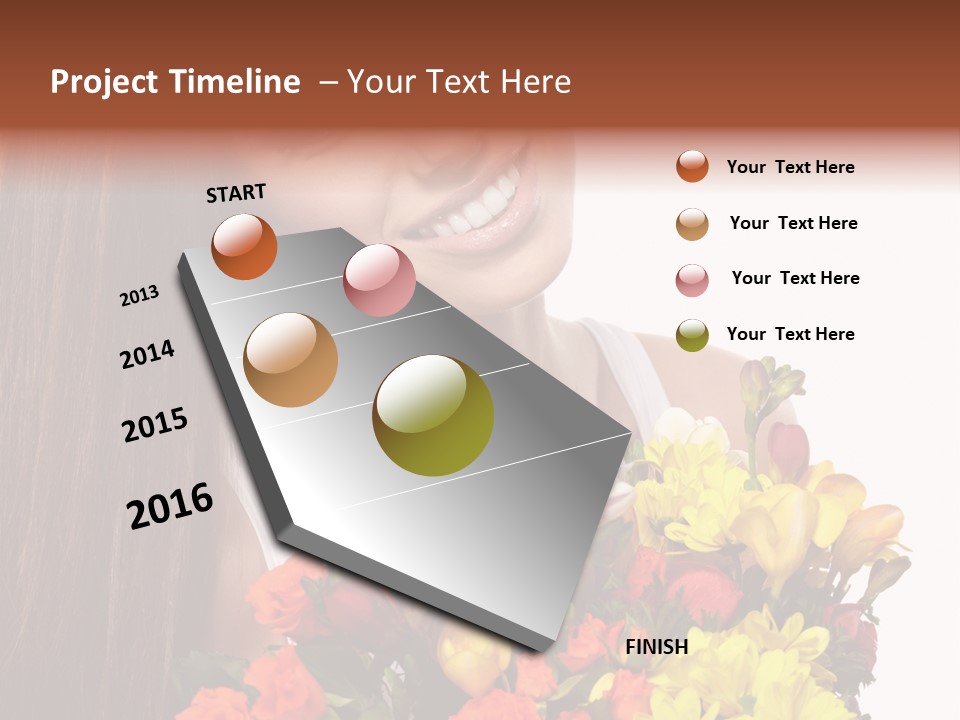 Project Timeline – Your Text Here

START

2013

2014

2015

2016

FINISH

Your Text Here

Your Text Here

Your Text Here

Your Text Here